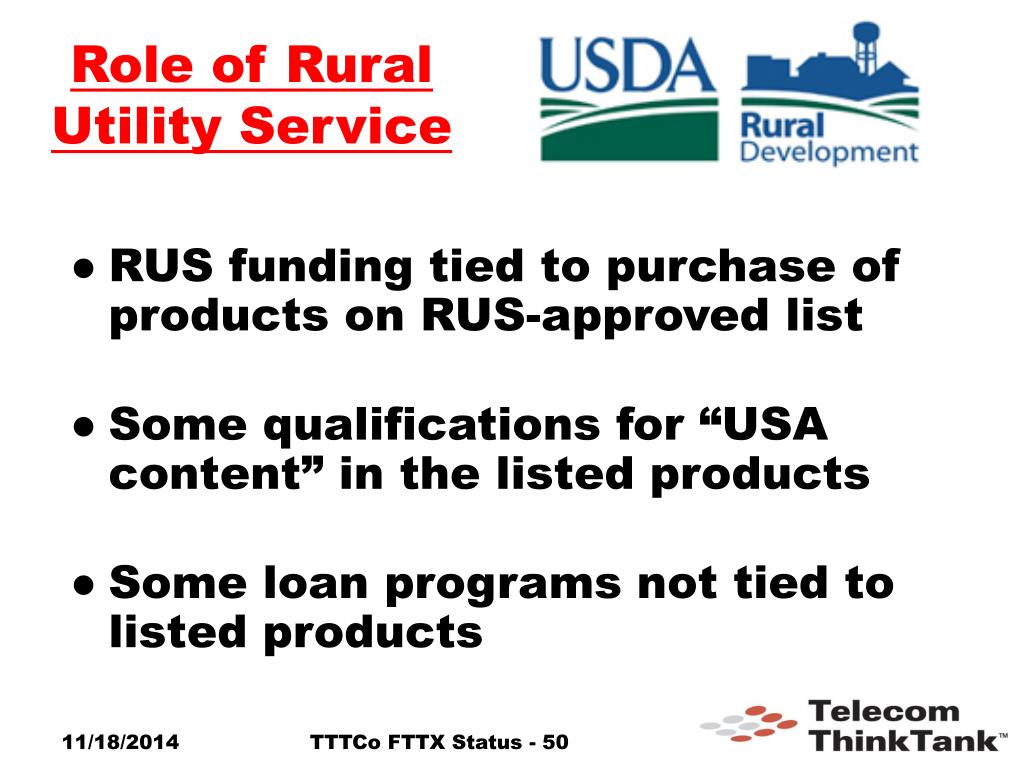 Role of Rural Utility Service

USDA

Rural Development

• RUS funding tied to purchase of products on RUS-approved list

• Some qualifications for “USA content” in the listed products

• Some loan programs not tied to listed products

11/18/2014

TTTCo FTTX Status - 50

Telecom ThinkTank™